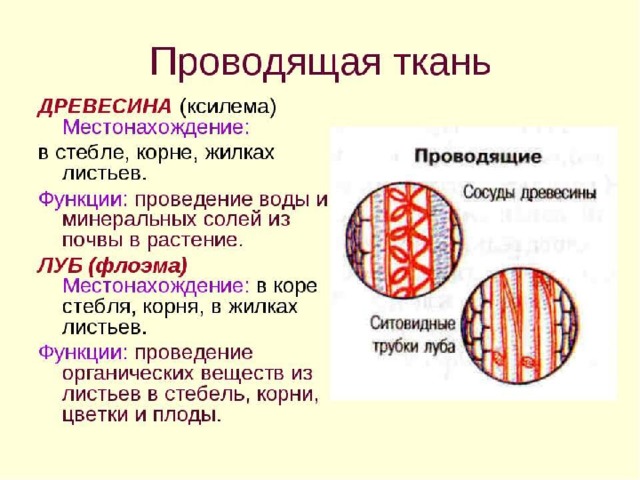 Проводящая ткань

ДРЕВЕСИНА (ксилема)
Местонахождение:
в стебле, корне, жилках листьев.
Функции: проведение воды и минеральных солей из почвы в растение.
ЛУБ (флоэма)
Местонахождение: в коре стебля, корня, в жилках листьев.
Функции: проведение органических веществ из листьев в стебель, корни, цветки и плоды.

Проводящие
Сосуды древесины
Ситовидные трубки луба